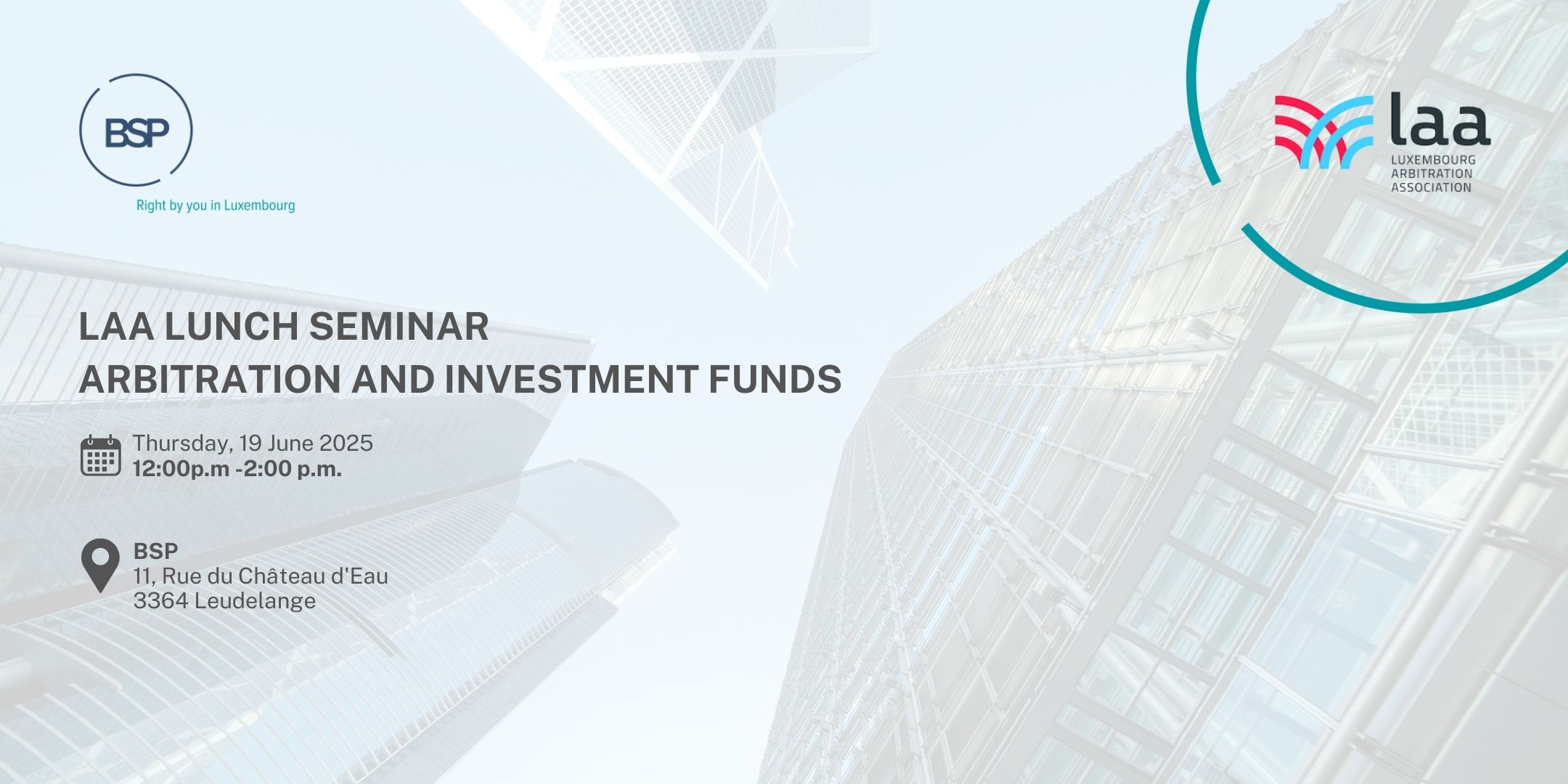 BSP
Right by you in Luxembourg

laa
LUXEMBOURG ARBITRATION ASSOCIATION

LAA LUNCH SEMINAR
ARBITRATION AND INVESTMENT FUNDS

Thursday, 19 June 2025
12:00p.m -2:00 p.m.

BSP
11, Rue du Château d'Eau
3364 Leudelange